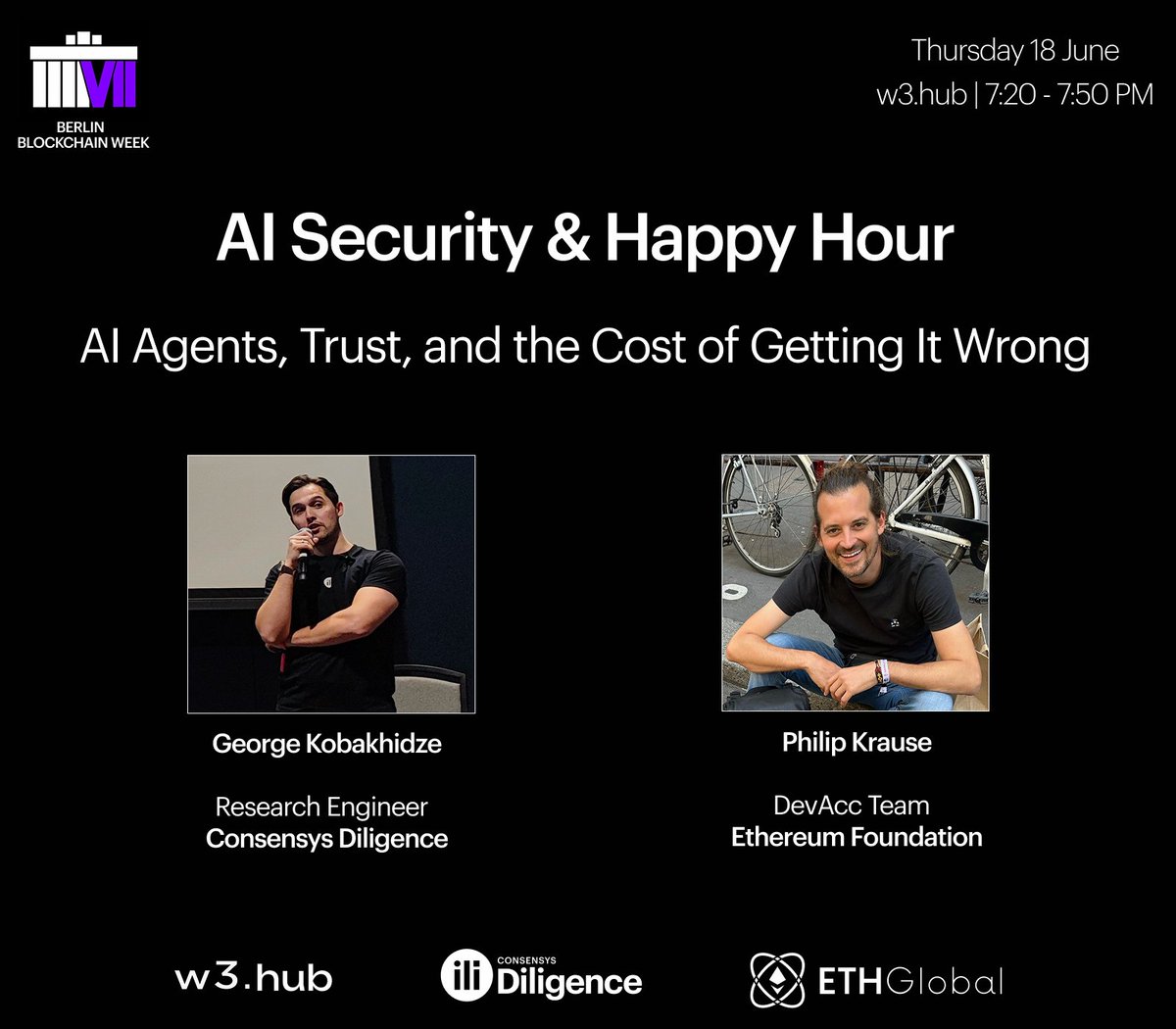 VII
BERLIN BLOCKCHAIN WEEK

Thursday 18 June
w3.hub | 7:20 - 7:50 PM

AI Security & Happy Hour

AI Agents, Trust, and the Cost of Getting It Wrong

George Kobakhidze

Research Engineer
Consensys Diligence

Philip Krause

DevAcc Team
Ethereum Foundation

w3.hub

CONSENSYS Diligence

ETHGlobal